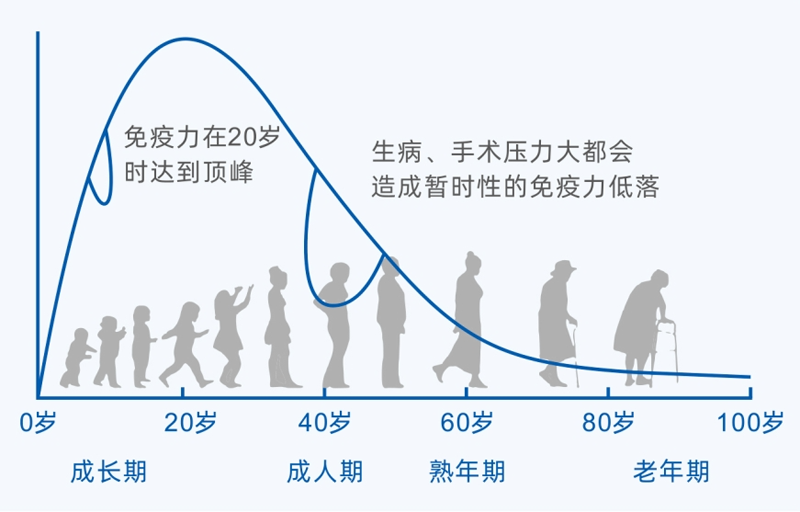 免疫力在20岁时达到顶峰

生病、手术压力大都会造成暂时性的免疫力低落

0岁
20岁
40岁
60岁
80岁
100岁

成长期
成人期
熟年期
老年期